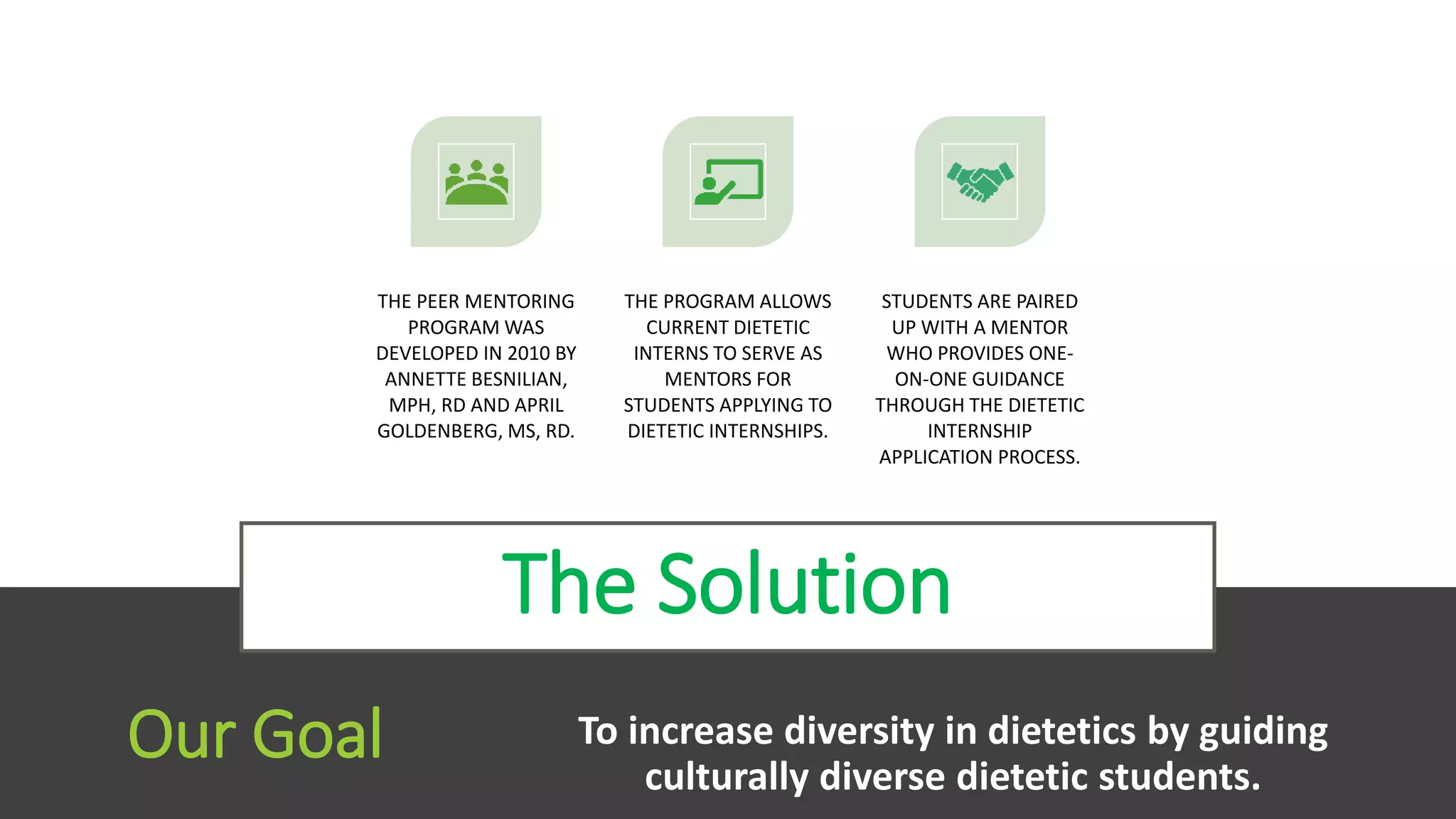 THE PEER MENTORING PROGRAM WAS DEVELOPED IN 2010 BY ANNETTE BESNILIAN, MPH, RD AND APRIL GOLDENBERG, MS, RD.

THE PROGRAM ALLOWS CURRENT DIETETIC INTERNS TO SERVE AS MENTORS FOR STUDENTS APPLYING TO DIETETIC INTERNSHIPS.

STUDENTS ARE PAIRED UP WITH A MENTOR WHO PROVIDES ONE-ON-ONE GUIDANCE THROUGH THE DIETETIC INTERNSHIP APPLICATION PROCESS.

The Solution

Our Goal

To increase diversity in dietetics by guiding culturally diverse dietetic students.